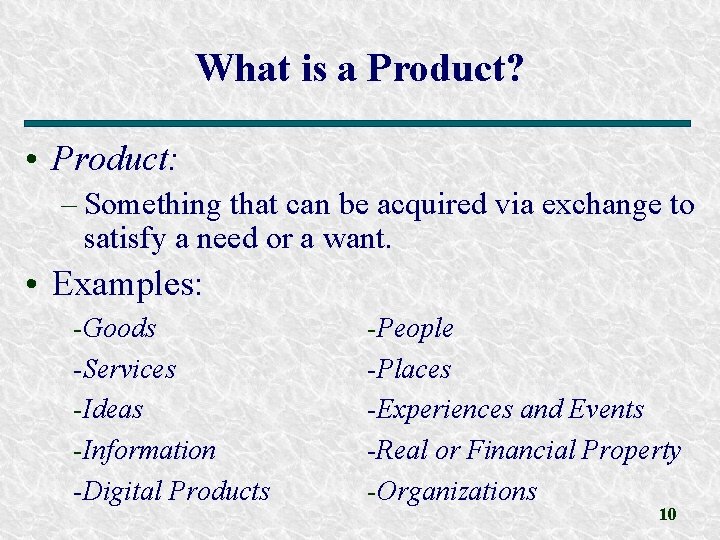 What is a Product?

• Product:

– Something that can be acquired via exchange to satisfy a need or a want.

• Examples:

-Goods
-Services
-Ideas
-Information
-Digital Products

-People
-Places
-Experiences and Events
-Real or Financial Property
-Organizations

10